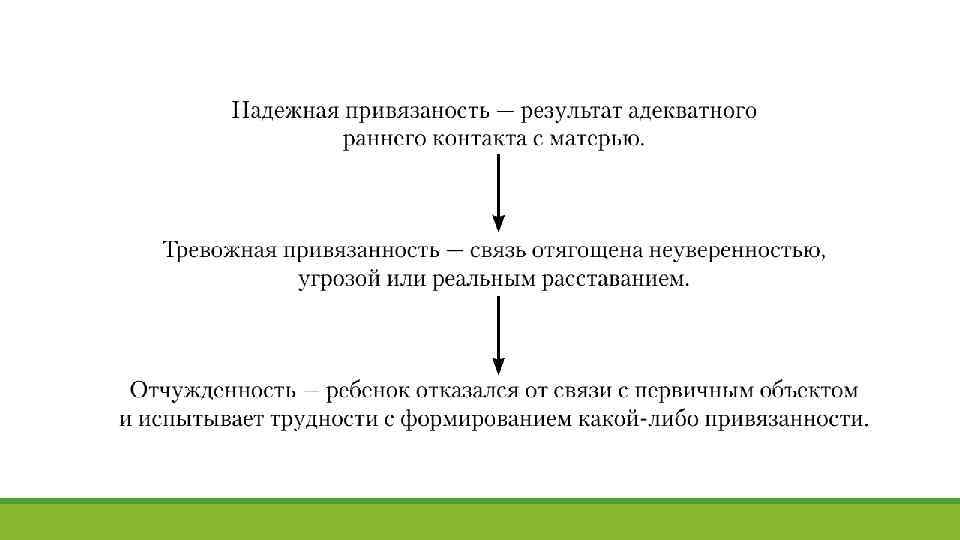 Надежная привязаность — результат адекватного раннего контакта с матерью.

Тревожная привязанность — связь отягощена неуверенностью, угрозой или реальным расставанием.

Отчужденность — ребенок отказался от связи с первичным объектом и испытывает трудности с формированием какой-либо привязанности.